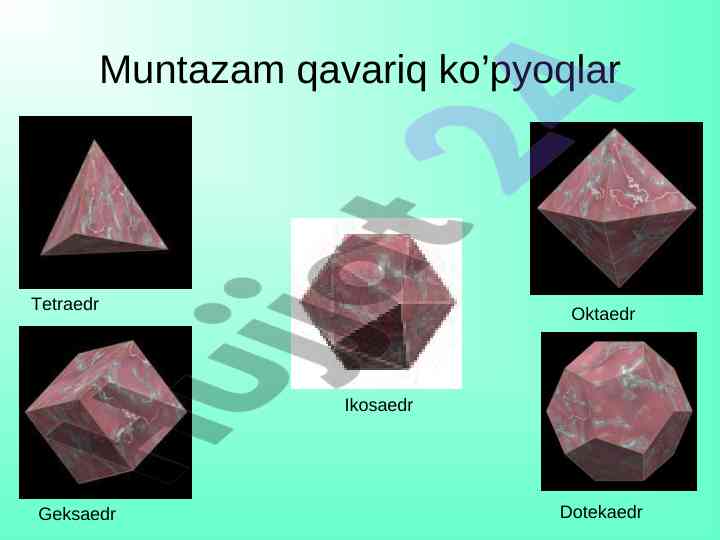 Muntazam qavariq ko’pyoqlar

Tetraedr

Oktaedr

Ikosaedr

Geksaedr

Dotekaedr

hujjat 24